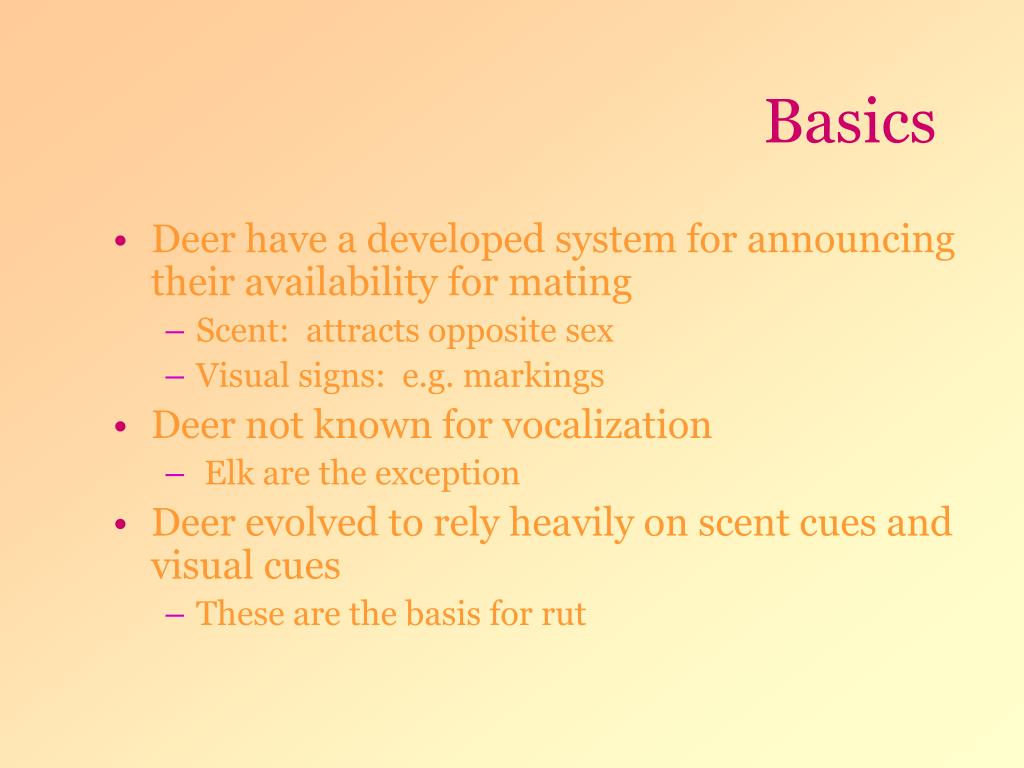 Basics

• Deer have a developed system for announcing their availability for mating
– Scent: attracts opposite sex
– Visual signs: e.g. markings
• Deer not known for vocalization
– Elk are the exception
• Deer evolved to rely heavily on scent cues and visual cues
– These are the basis for rut